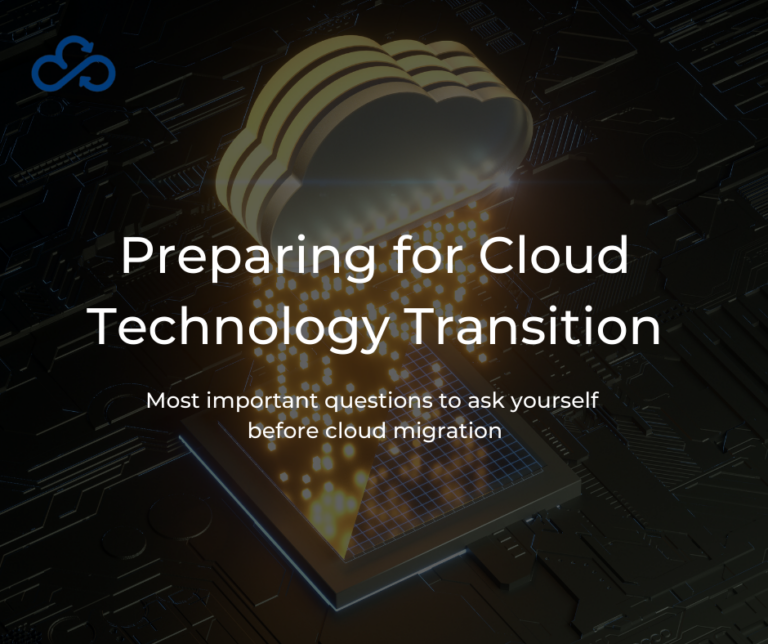 Preparing for Cloud Technology Transition

Most important questions to ask yourself before cloud migration